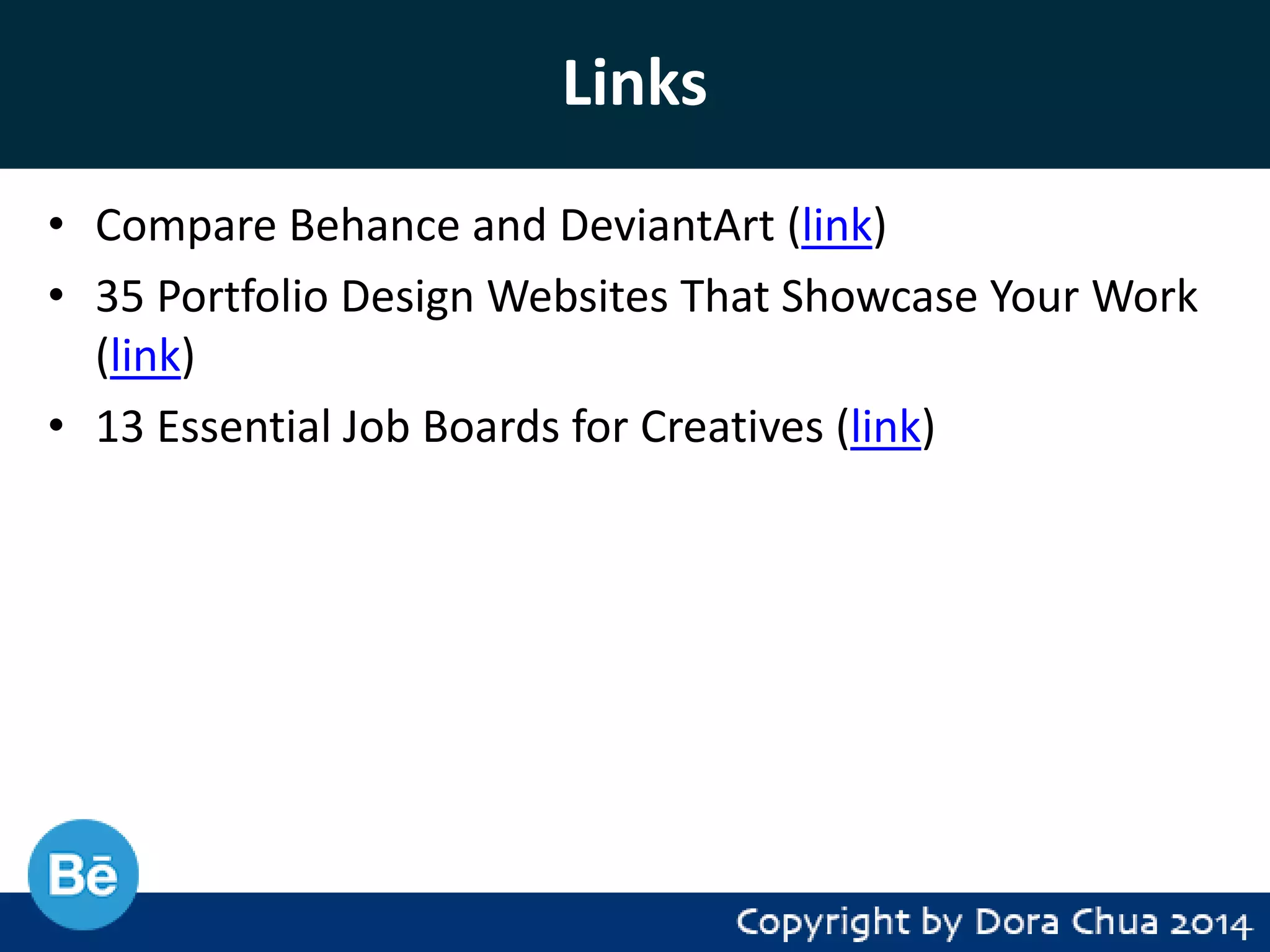 Links

• Compare Behance and DeviantArt (link)
• 35 Portfolio Design Websites That Showcase Your Work (link)
• 13 Essential Job Boards for Creatives (link)

Bē

Copyright by Dora Chua 2014